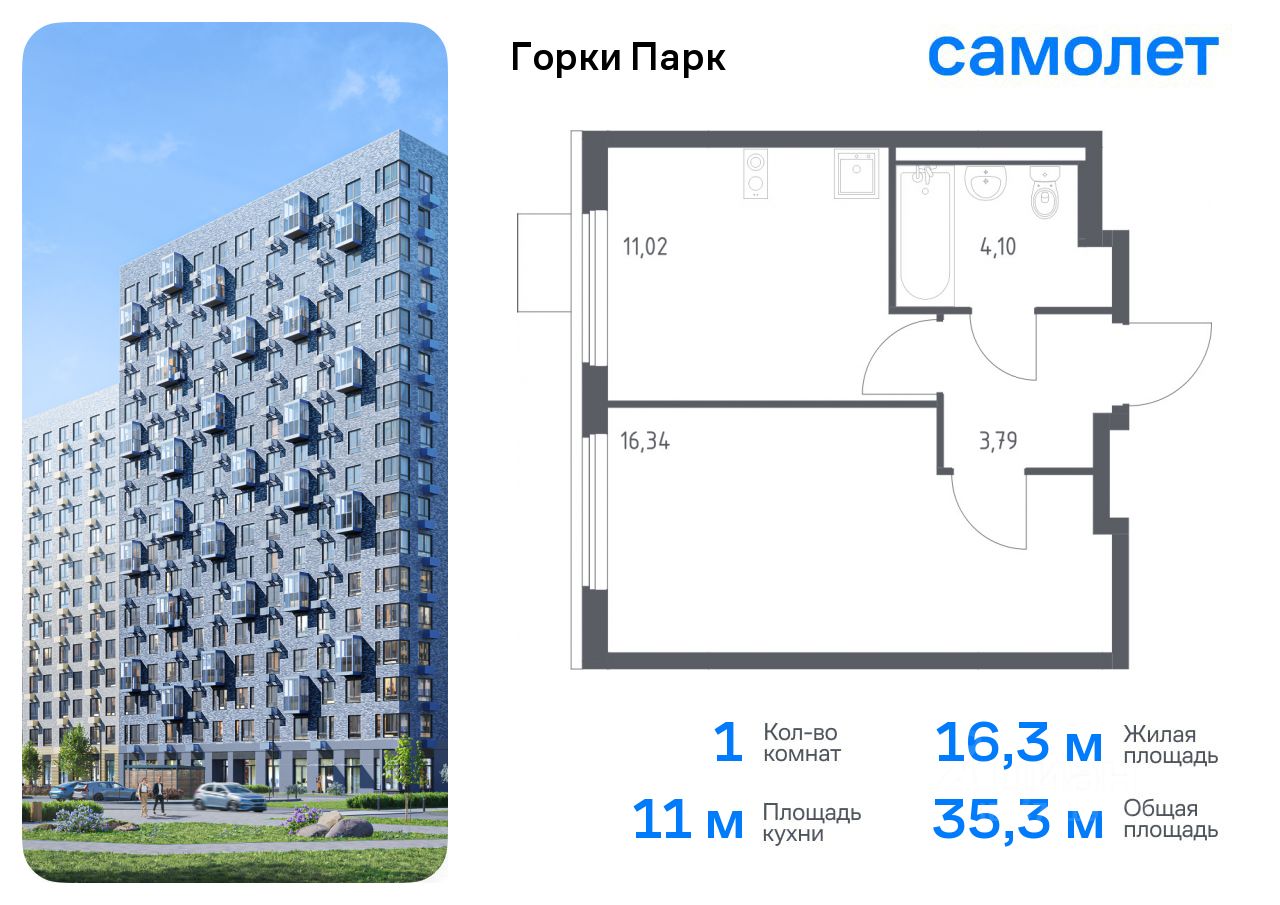 Горки Парк

самолет

11,02

4,10

16,34

3,79

1 Кол-во комнат

16,3 м Жилая площадь

11 м Площадь кухни

35,3 м Общая площадь